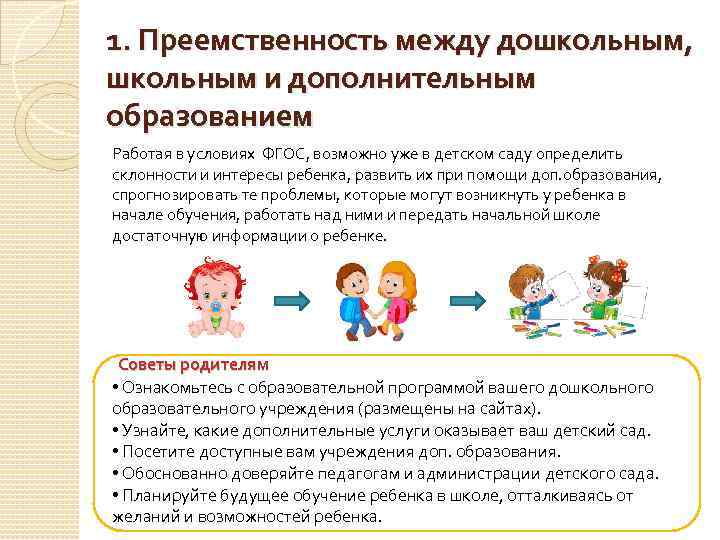 1. Преемственность между дошкольным, школьным и дополнительным образованием

Работая в условиях ФГОС, возможно уже в детском саду определить склонности и интересы ребенка, развить их при помощи доп.образования, спрогнозировать те проблемы, которые могут возникнуть у ребенка в начале обучения, работать над ними и передать начальной школе достаточную информации о ребенке.

Советы родителям
• Ознакомьтесь с образовательной программой вашего дошкольного образовательного учреждения (размещены на сайтах).
• Узнайте, какие дополнительные услуги оказывает ваш детский сад.
• Посетите доступные вам учреждения доп. образования.
• Обоснованно доверяйте педагогам и администрации детского сада.
• Планируйте будущее обучение ребенка в школе, отталкиваясь от желаний и возможностей ребенка.